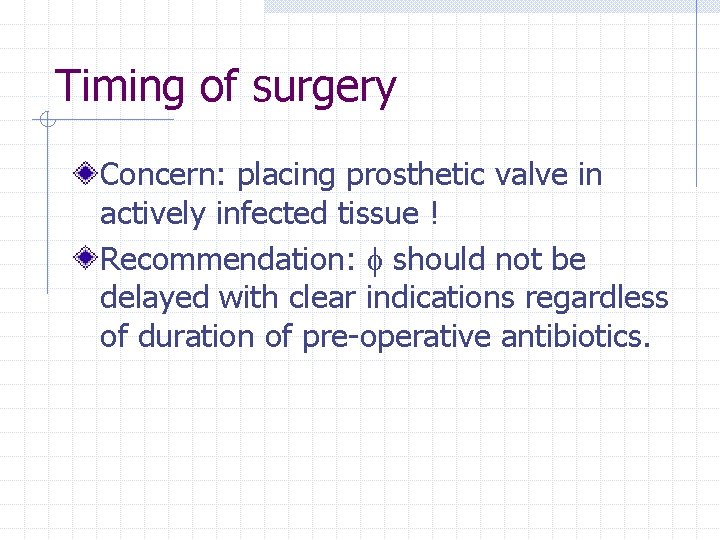 Timing of surgery

Concern: placing prosthetic valve in actively infected tissue !

Recommendation: $\phi$ should not be delayed with clear indications regardless of duration of pre-operative antibiotics.